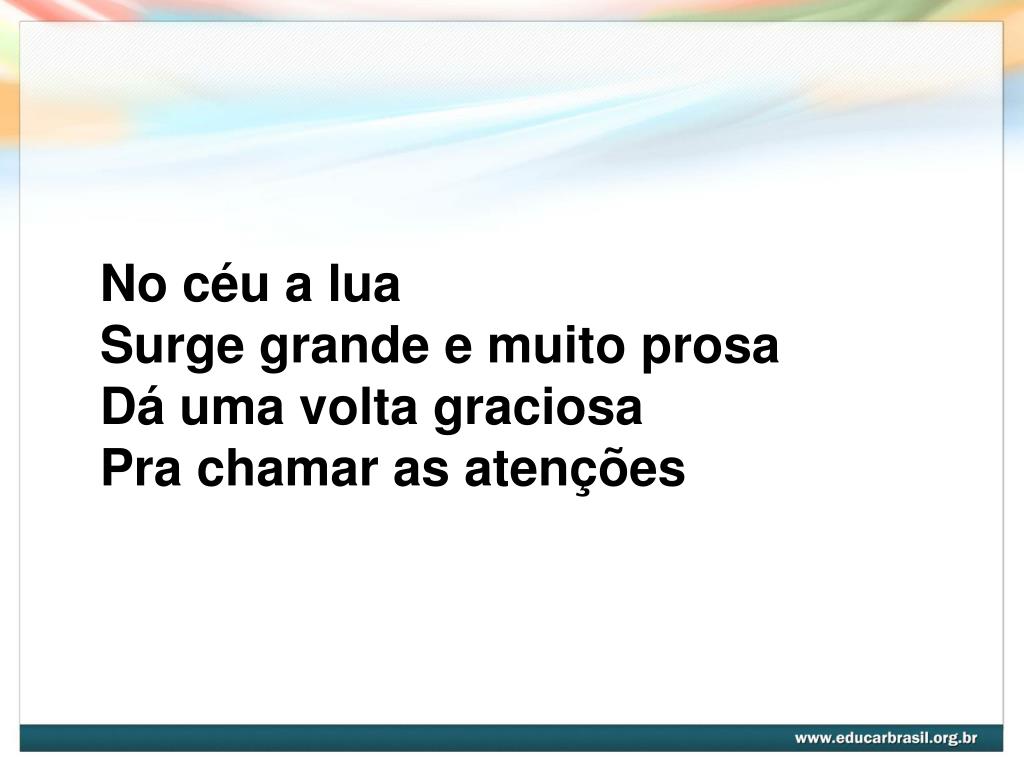 No céu a lua
Surge grande e muito prosa
Dá uma volta graciosa
Pra chamar as atenções

www.educarbrasil.org.br